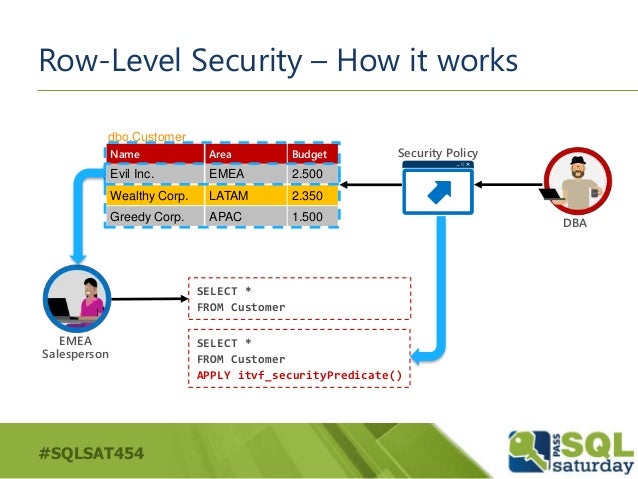 Row-Level Security – How it works

dbo.Customer

| Name | Area | Budget |
|---|---|---|
| Evil Inc. | EMEA | 2.500 |
| Wealthy Corp. | LATAM | 2.350 |
| Greedy Corp. | APAC | 1.500 |

Security Policy

DBA

EMEA Salesperson

SELECT *
FROM Customer

SELECT *
FROM Customer
APPLY itvf_securityPredicate()

#SQLSAT454

PASS SQL saturday